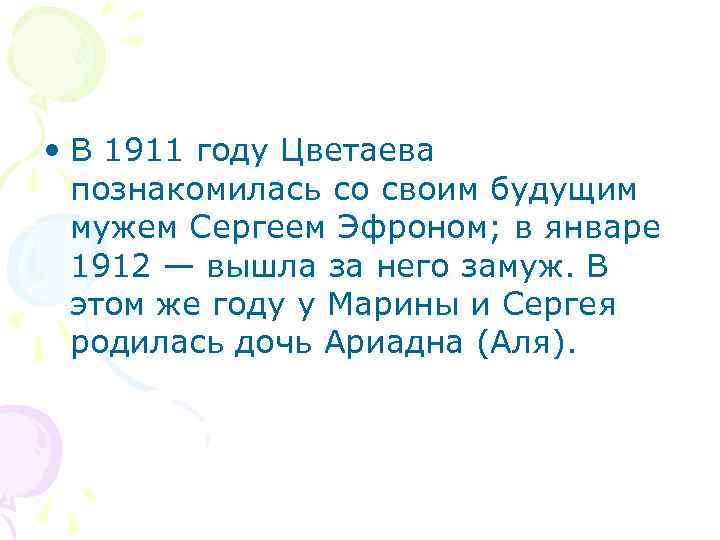 • В 1911 году Цветаева познакомилась со своим будущим мужем Сергеем Эфроном; в январе 1912 — вышла за него замуж. В этом же году у Марины и Сергея родилась дочь Ариадна (Аля).